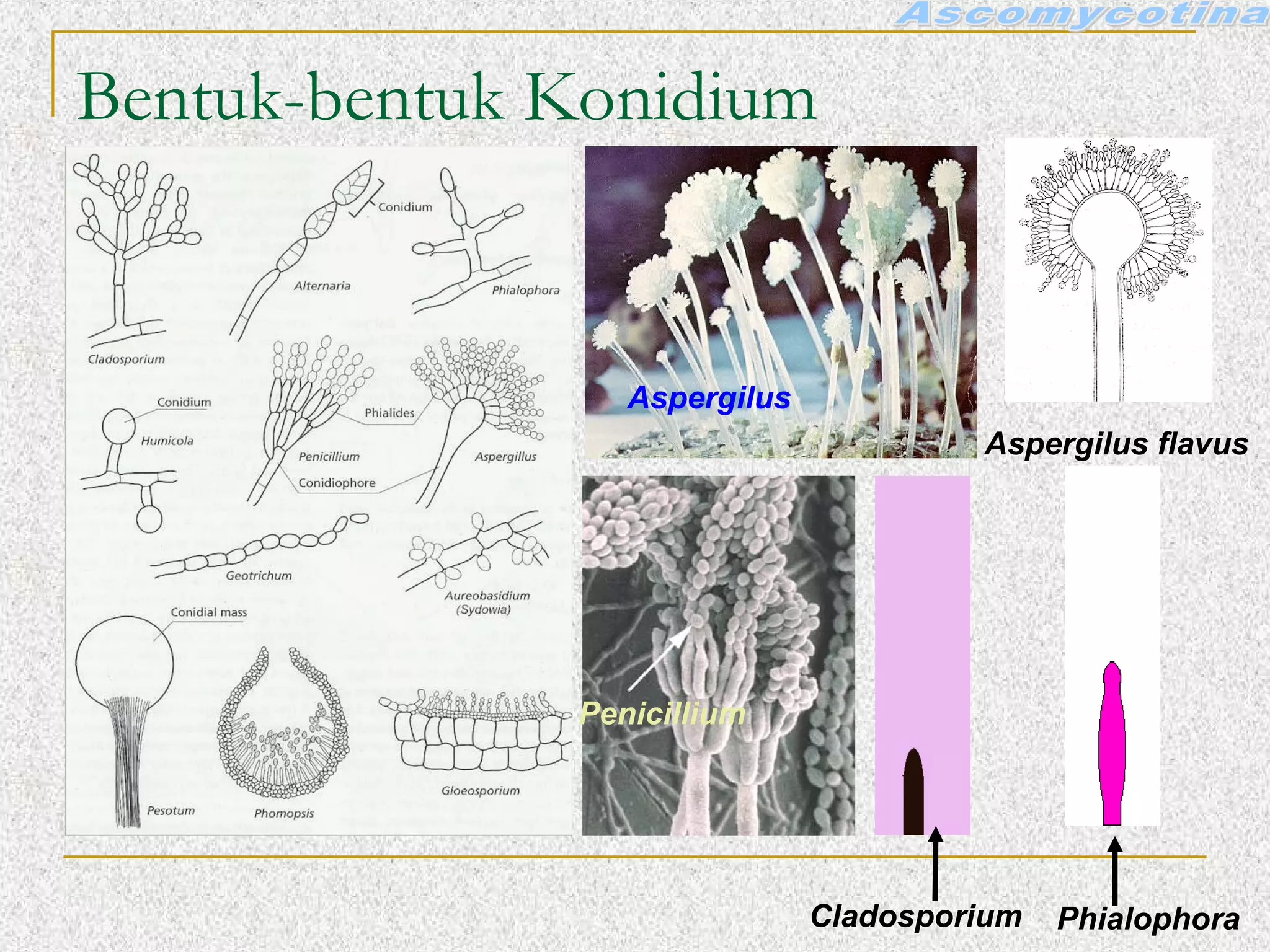 Ascomycotina

Bentuk-bentuk Konidium

Conidium
Alternaria
Phialophora
Cladosporium
Conidium
Humicola
Phialides
Penicillium
Aspergillus
Conidiophore
Geotrichum
Aureobasidium (Sydowia)
Conidial mass
Pesotum
Phomopsis
Gloeosporium

Aspergilus

Aspergilus flavus

Penicillium

Cladosporium

Phialophora